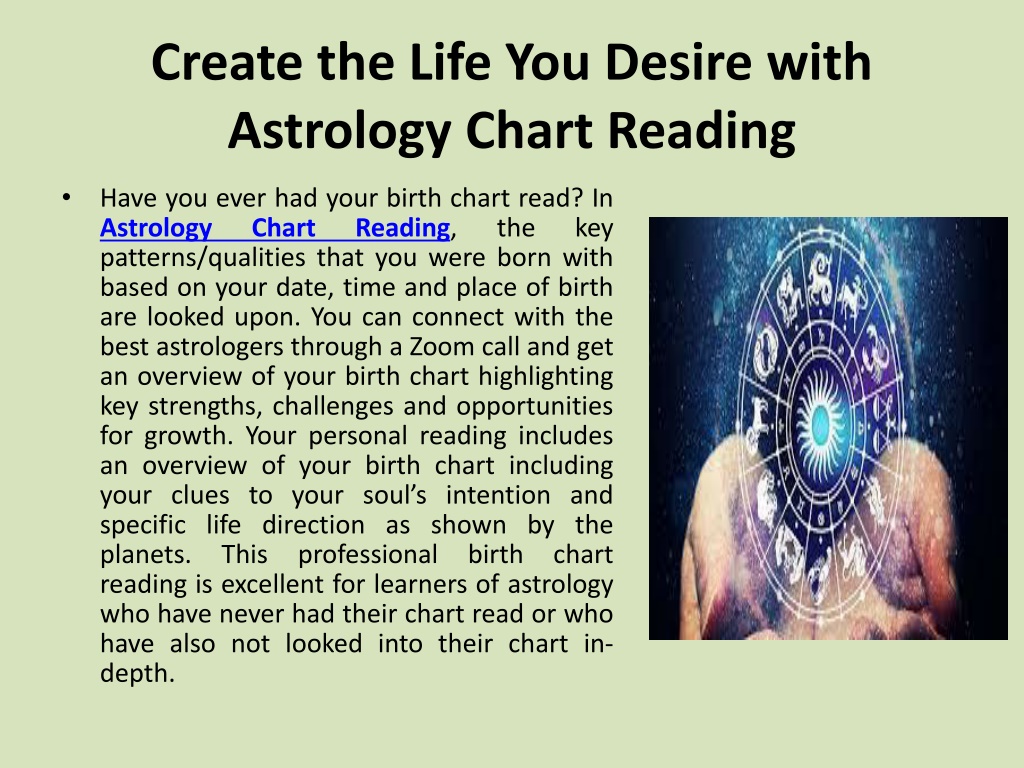 Create the Life You Desire with Astrology Chart Reading

• Have you ever had your birth chart read? In Astrology Chart Reading, the key patterns/qualities that you were born with based on your date, time and place of birth are looked upon. You can connect with the best astrologers through a Zoom call and get an overview of your birth chart highlighting key strengths, challenges and opportunities for growth. Your personal reading includes an overview of your birth chart including your clues to your soul's intention and specific life direction as shown by the planets. This professional birth chart reading is excellent for learners of astrology who have never had their chart read or who have also not looked into their chart in-depth.